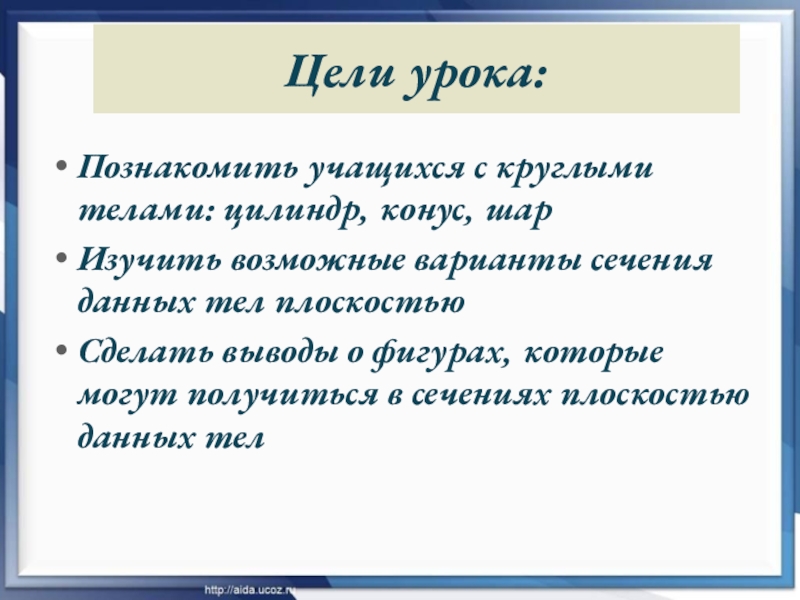 Цели урока:

• Познакомить учащихся с круглыми телами: цилиндр, конус, шар

• Изучить возможные варианты сечения данных тел плоскостью

• Сделать выводы о фигурах, которые могут получиться в сечениях плоскостью данных тел

http://aida.ucoz.ru